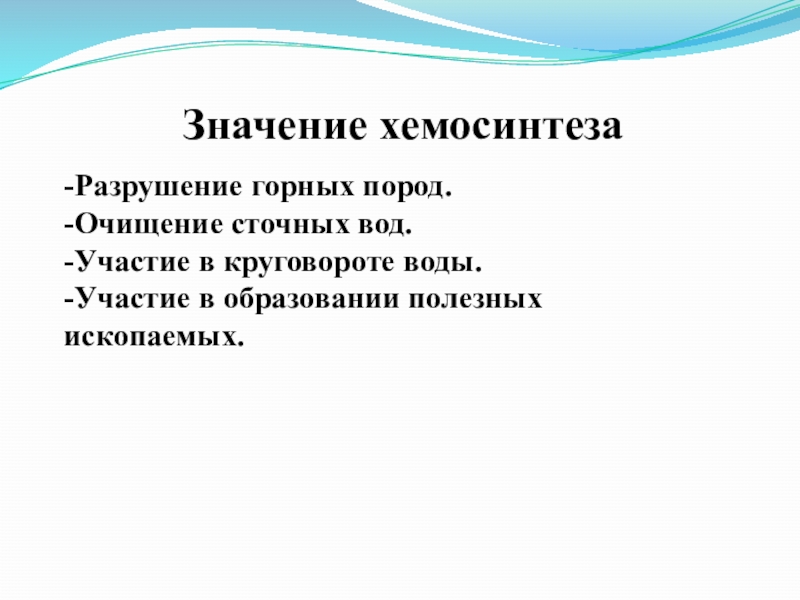 Значение хемосинтеза

-Разрушение горных пород.
-Очищение сточных вод.
-Участие в круговороте воды.
-Участие в образовании полезных ископаемых.